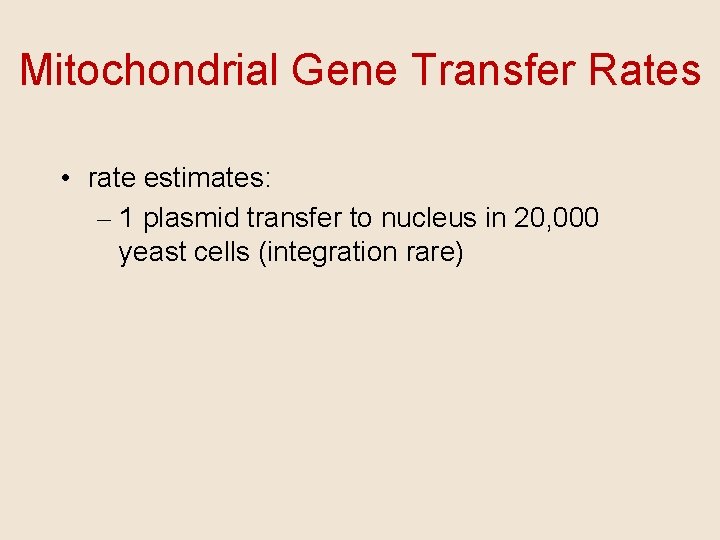 Mitochondrial Gene Transfer Rates

• rate estimates:
– 1 plasmid transfer to nucleus in 20,000 yeast cells (integration rare)